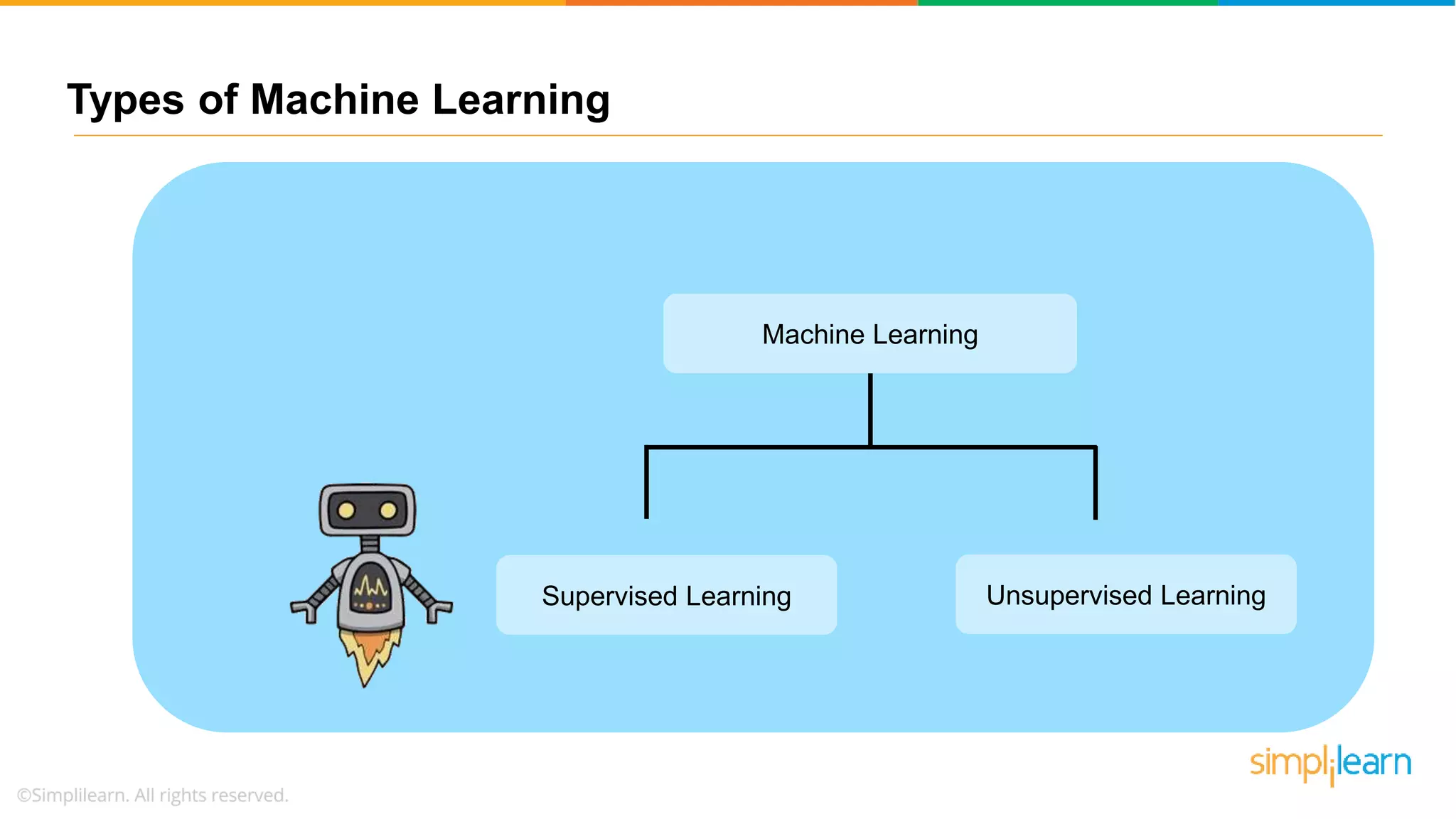 Types of Machine Learning

Machine Learning

Supervised Learning

Unsupervised Learning

simplilearn

©Simplilearn. All rights reserved.